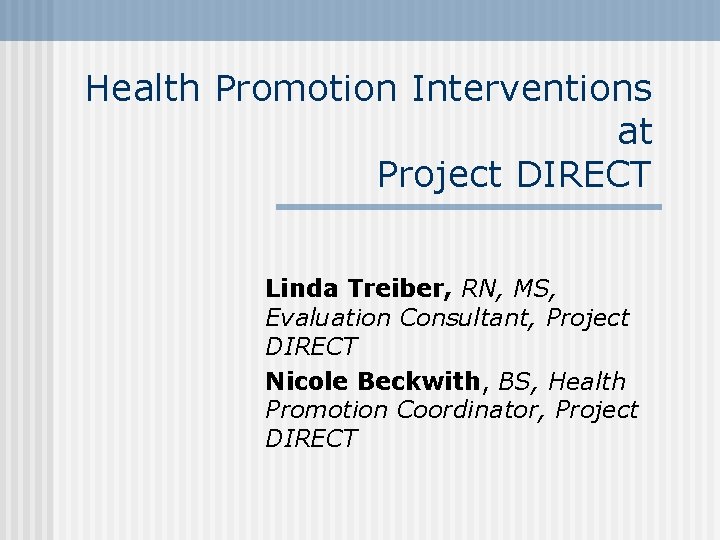 Health Promotion Interventions at Project DIRECT

Linda Treiber, RN, MS, Evaluation Consultant, Project DIRECT

Nicole Beckwith, BS, Health Promotion Coordinator, Project DIRECT